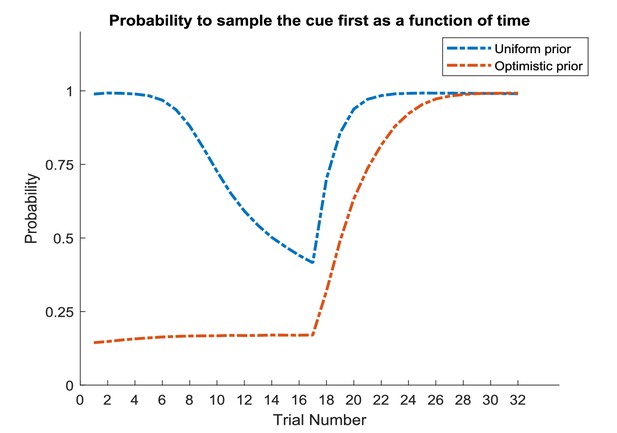 Probability to sample the cue first as a function of time

Uniform prior
Optimistic prior

Probability

1
0.75
0.5
0.25
0

0 2 4 6 8 10 12 14 16 18 20 22 24 26 28 30 32

Trial Number